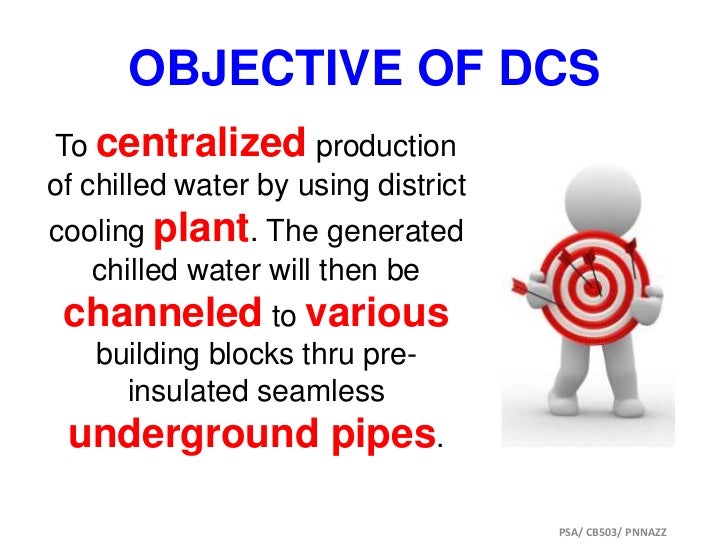 OBJECTIVE OF DCS

To centralized production of chilled water by using district cooling plant. The generated chilled water will then be channeled to various building blocks thru pre-insulated seamless underground pipes.

PSA/ CB503/ PNNAZZ